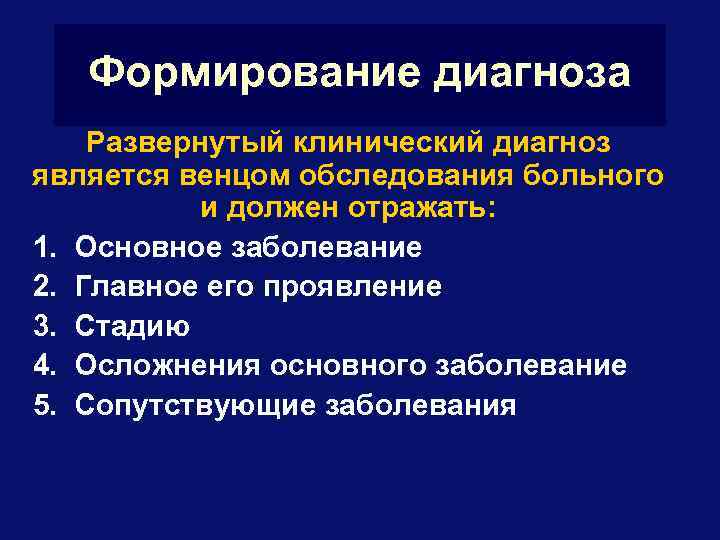 Формирование диагноза

Развернутый клинический диагноз является венцом обследования больного и должен отражать:

1. Основное заболевание
2. Главное его проявление
3. Стадию
4. Осложнения основного заболевание
5. Сопутствующие заболевания